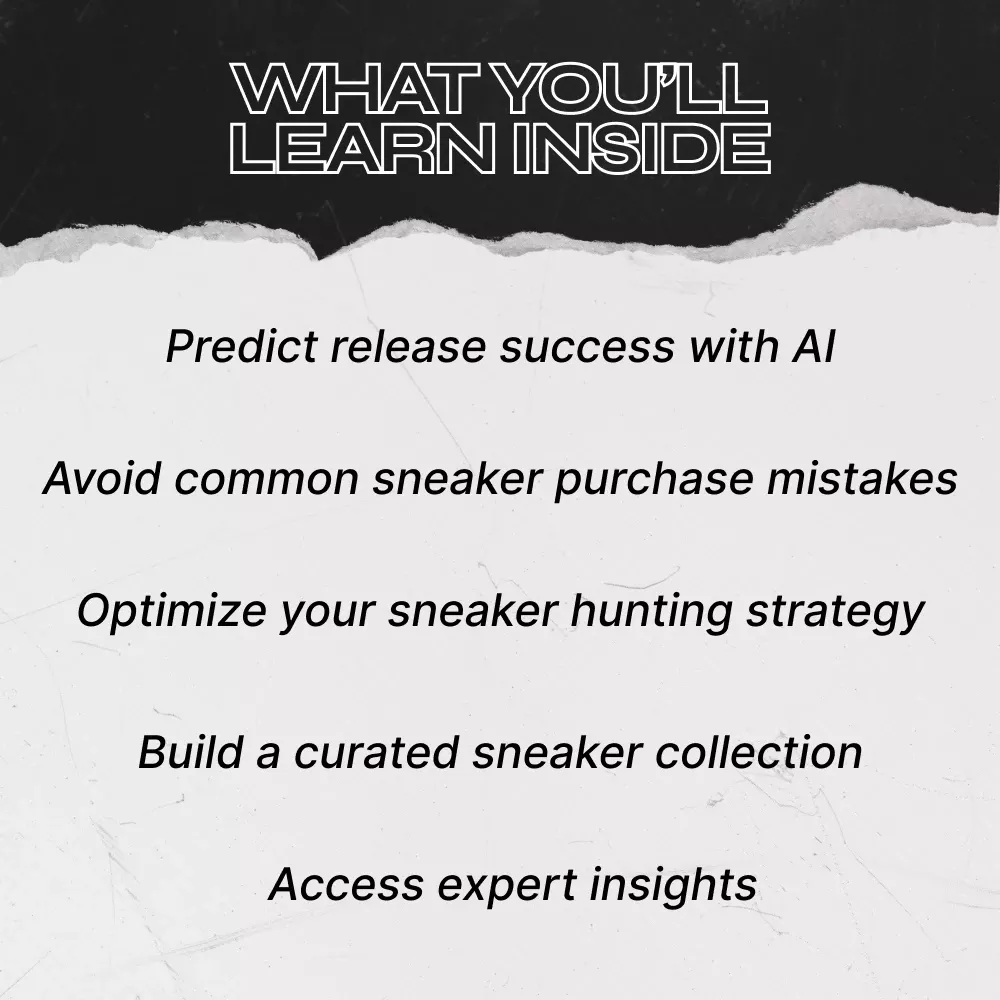 WHAT YOU'LL LEARN INSIDE

Predict release success with AI

Avoid common sneaker purchase mistakes

Optimize your sneaker hunting strategy

Build a curated sneaker collection

Access expert insights